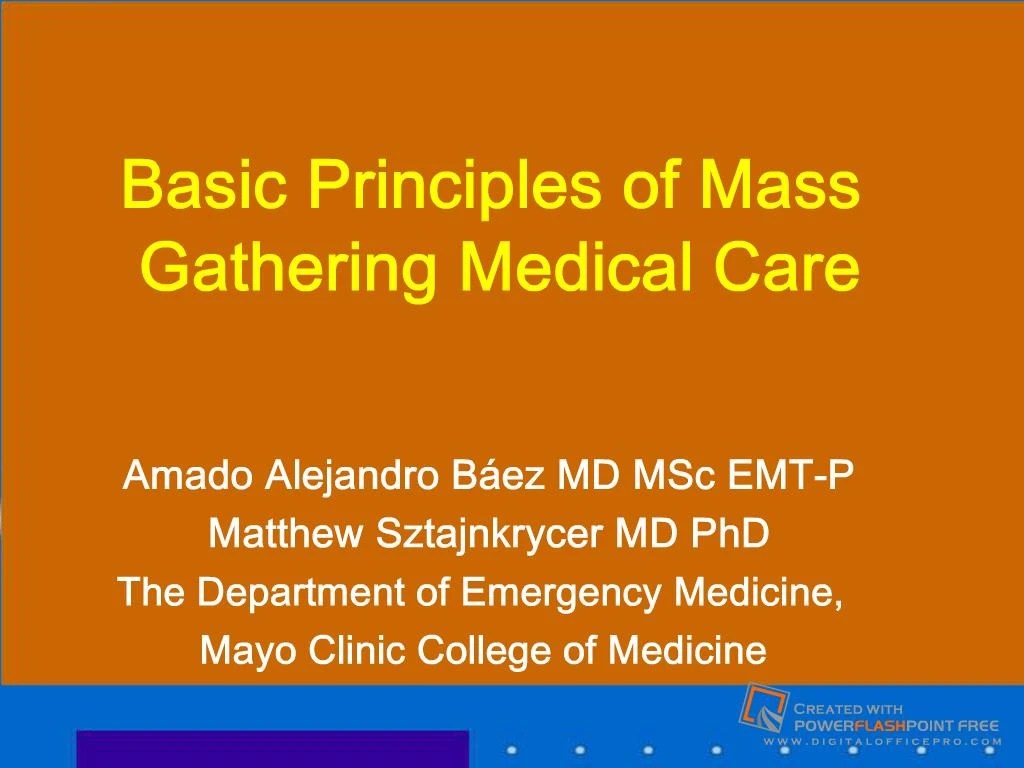 Basic Principles of Mass Gathering Medical Care

Amado Alejandro Báez MD MSc EMT-P
Matthew Sztajnkrycer MD PhD
The Department of Emergency Medicine,
Mayo Clinic College of Medicine

CREATED WITH
POWERFLASHPOINT FREE
WWW.DIGITALOFFICEPRO.COM